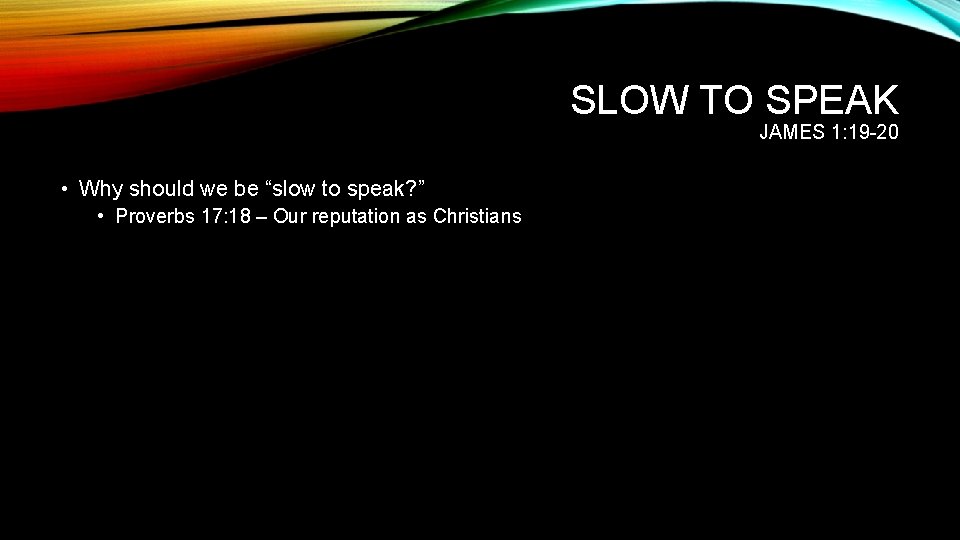 SLOW TO SPEAK
JAMES 1:19-20

• Why should we be “slow to speak?”
  • Proverbs 17:18 – Our reputation as Christians